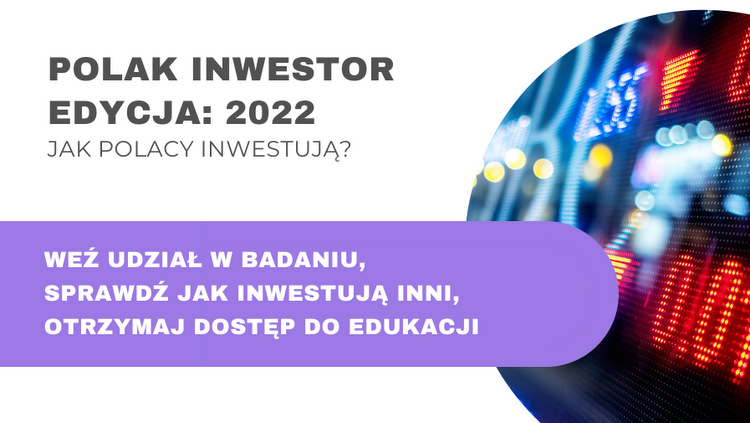 POLAK INWESTOR
EDYCJA: 2022
JAK POLACY INWESTUJĄ?

WEŹ UDZIAŁ W BADANIU,
SPRAWDŹ JAK INWESTUJĄ INNI,
OTRZYMAJ DOSTĘP DO EDUKACJI